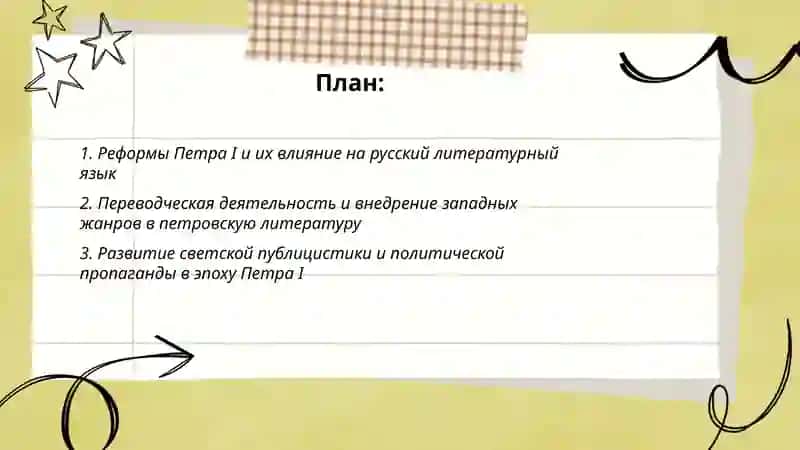 План:

1. Реформы Петра I и их влияние на русский литературный язык

2. Переводческая деятельность и внедрение западных жанров в петровскую литературу

3. Развитие светской публицистики и политической пропаганды в эпоху Петра I